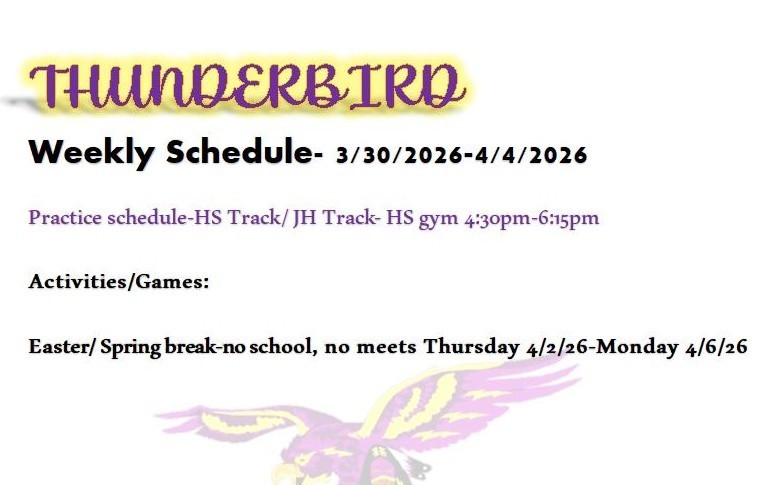 THUNDERBIRD

Weekly Schedule- 3/30/2026-4/4/2026

Practice schedule-HS Track/ JH Track- HS gym 4:30pm-6:15pm

Activities/Games:

Easter/ Spring break-no school, no meets Thursday 4/2/26-Monday 4/6/26